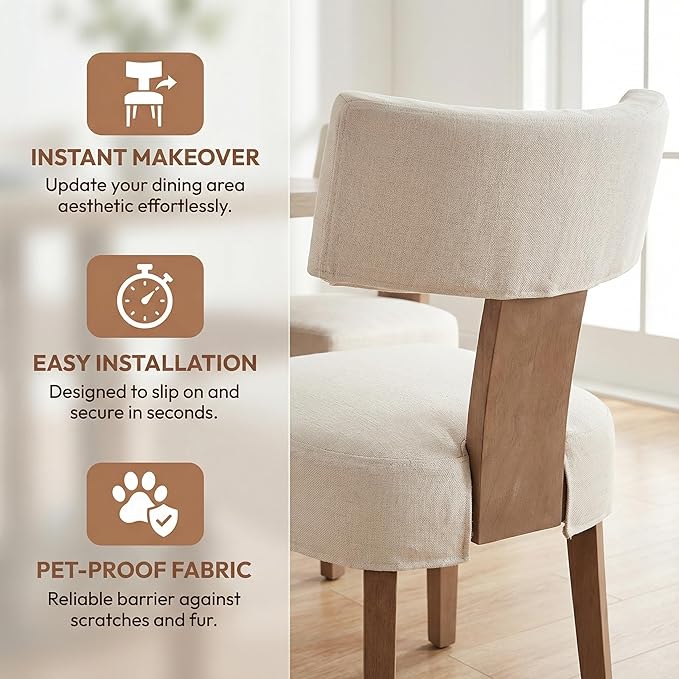 INSTANT MAKEOVER
Update your dining area aesthetic effortlessly.

EASY INSTALLATION
Designed to slip on and secure in seconds.

PET-PROOF FABRIC
Reliable barrier against scratches and fur.